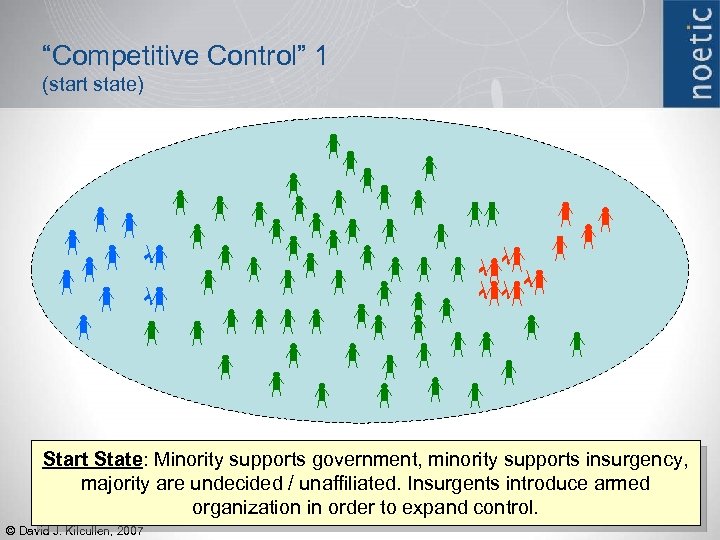 “Competitive Control” 1
(start state)

noetic

Start State: Minority supports government, minority supports insurgency, majority are undecided / unaffiliated. Insurgents introduce armed organization in order to expand control.

© David J. Kilcullen, 2007